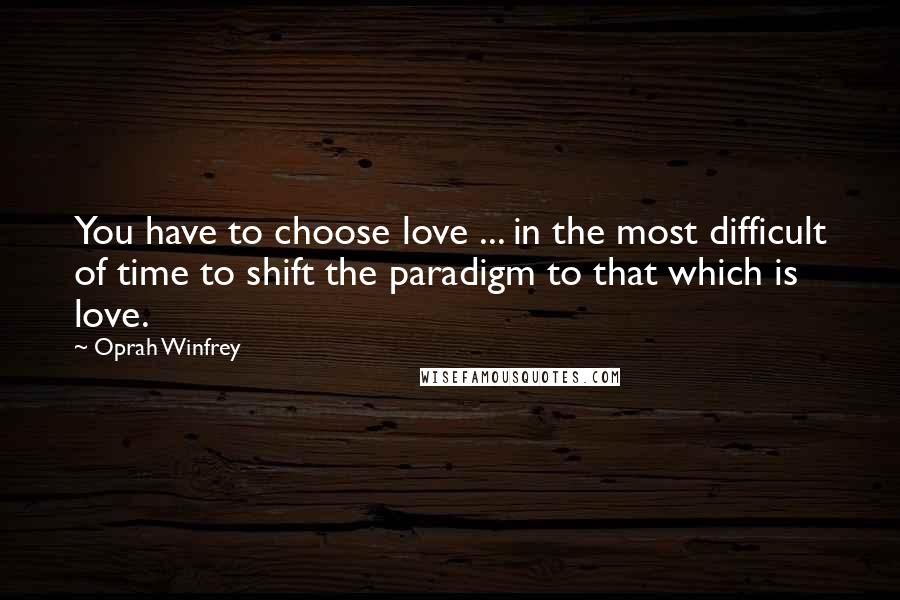 You have to choose love ... in the most difficult of time to shift the paradigm to that which is love.

~ Oprah Winfrey

WISEFAMOUSQUOTES.COM